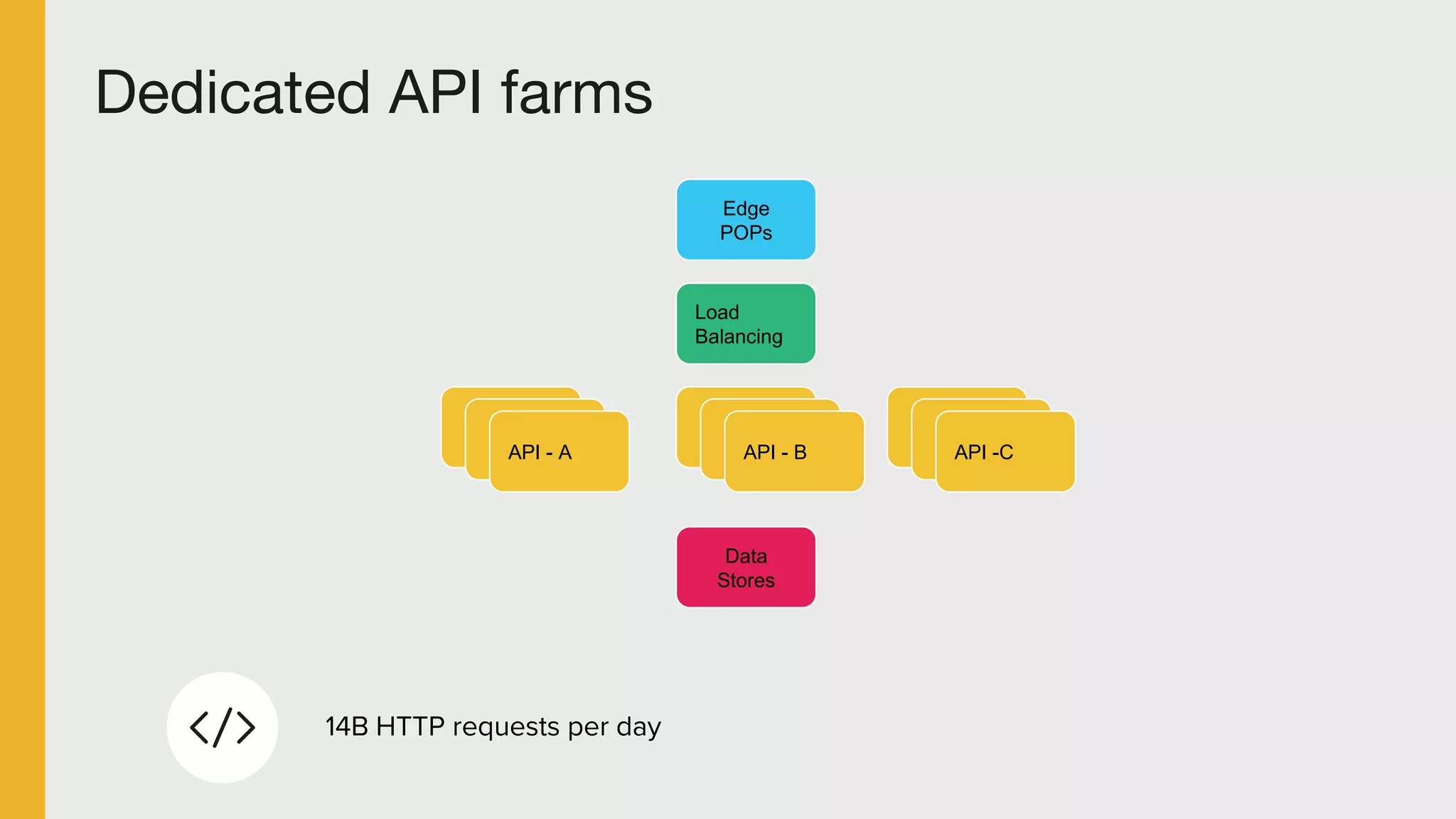 Dedicated API farms

Edge POPs

Load Balancing

API - A

API - B

API -C

Data Stores

</>

14B HTTP requests per day